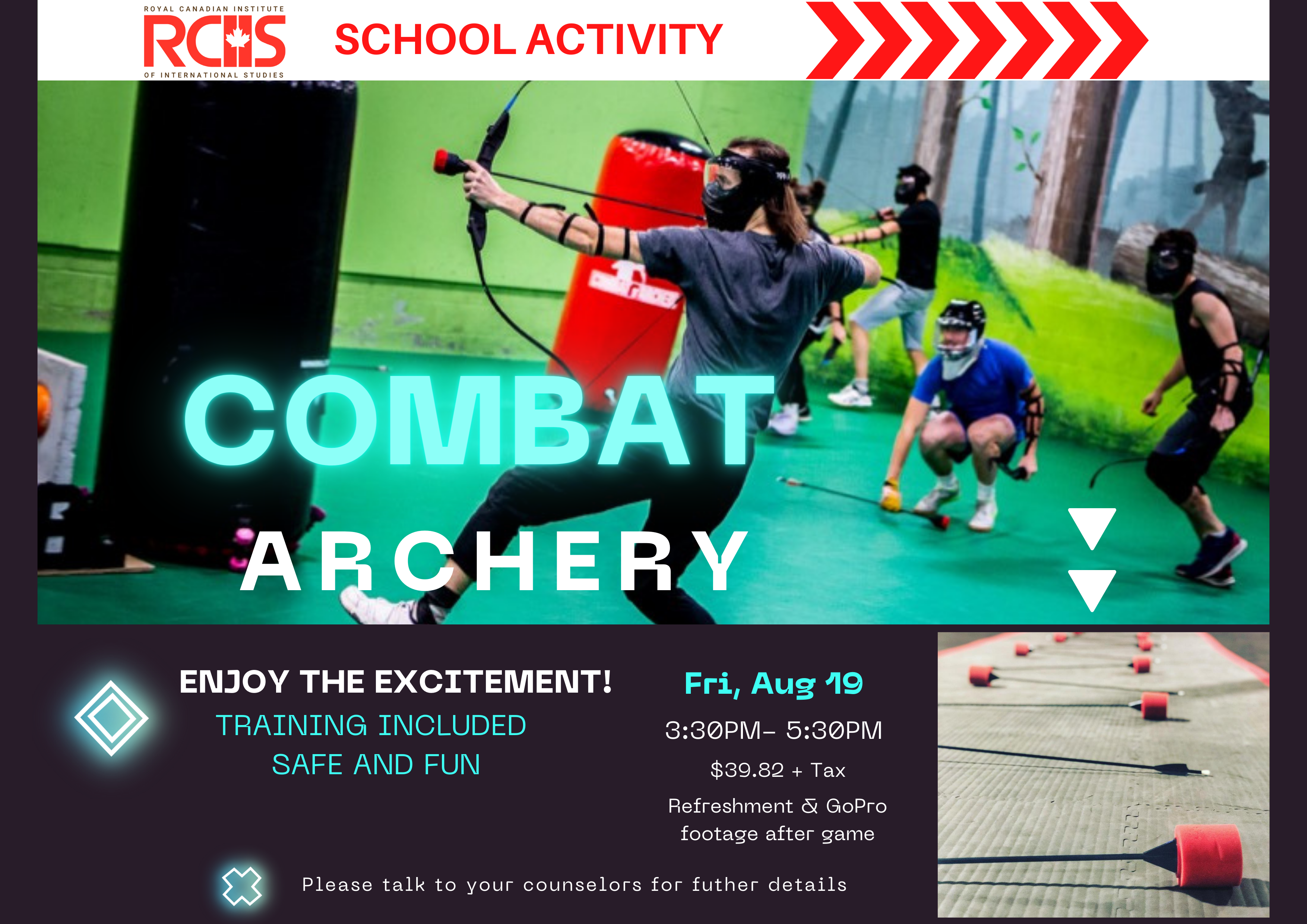 ROYAL CANADIAN INSTITUTE
RCIIS
OF INTERNATIONAL STUDIES

SCHOOL ACTIVITY

COMBAT
ARCHERY

ENJOY THE EXCITEMENT!
TRAINING INCLUDED
SAFE AND FUN

Fri, Aug 19
3:30PM- 5:30PM
$39.82 + Tax
Refreshment & GoPro footage after game

Please talk to your counselors for futher details